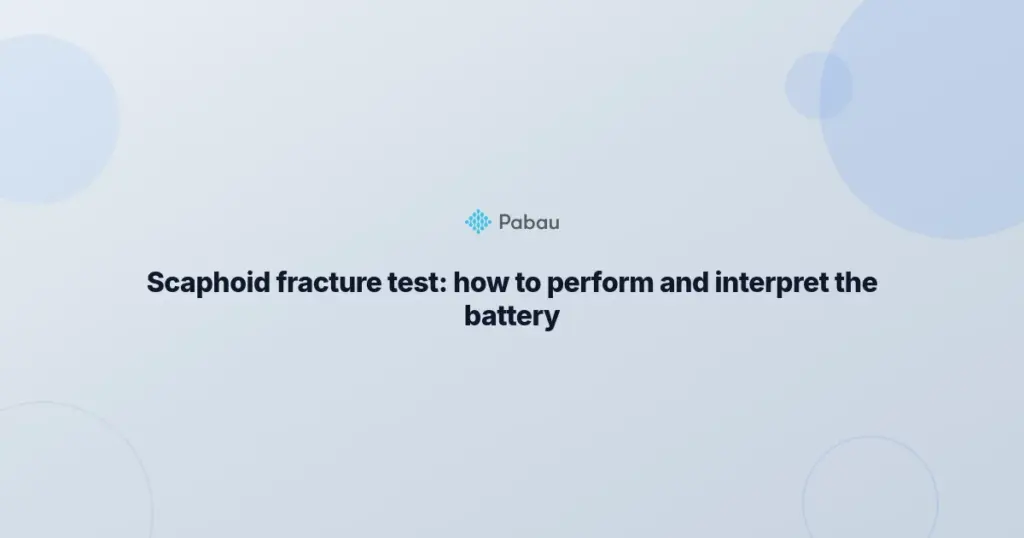 Pabau

Scaphoid fracture test: how to perform and interpret the battery